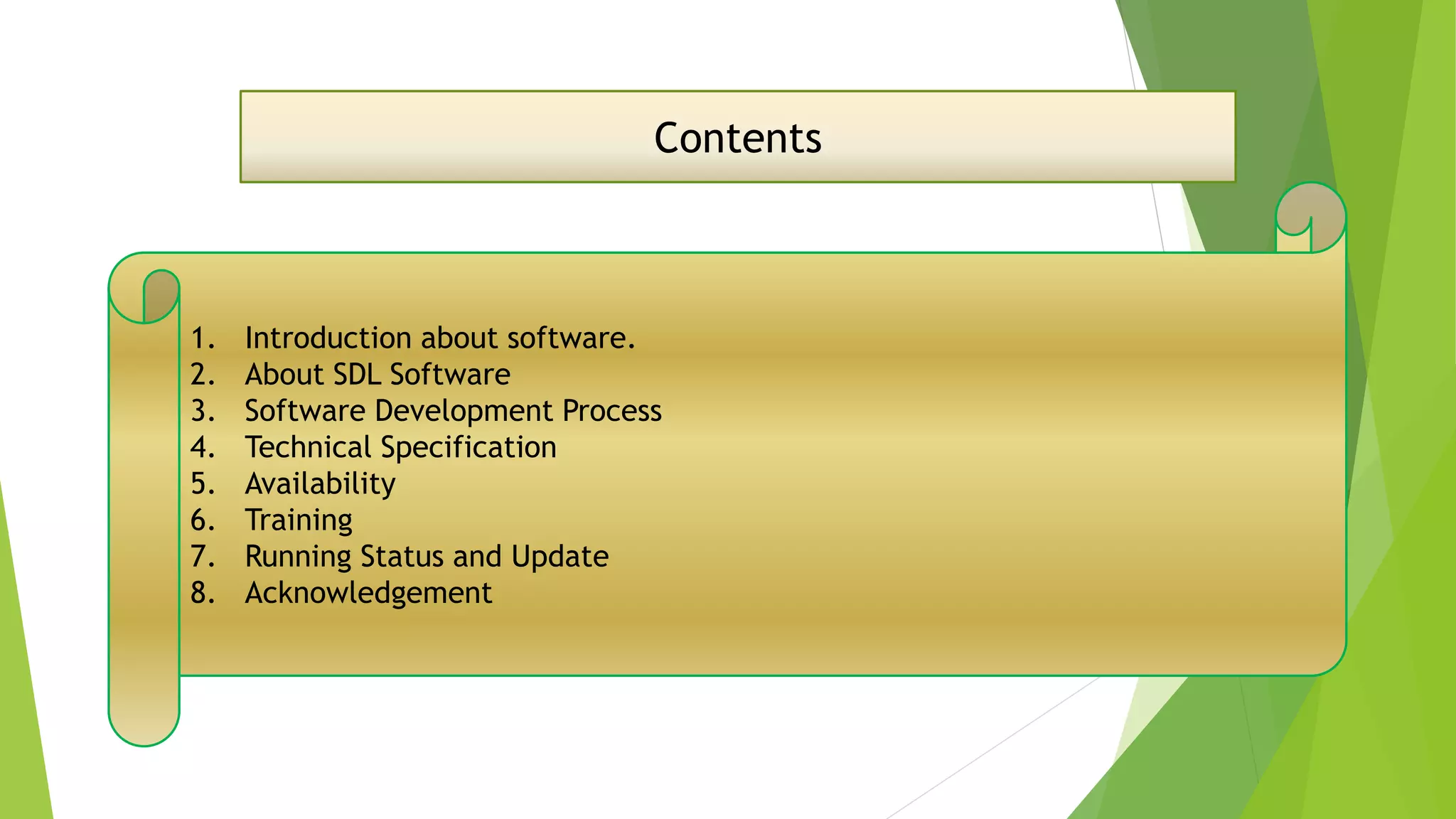 Contents

1. Introduction about software.
2. About SDL Software
3. Software Development Process
4. Technical Specification
5. Availability
6. Training
7. Running Status and Update
8. Acknowledgement